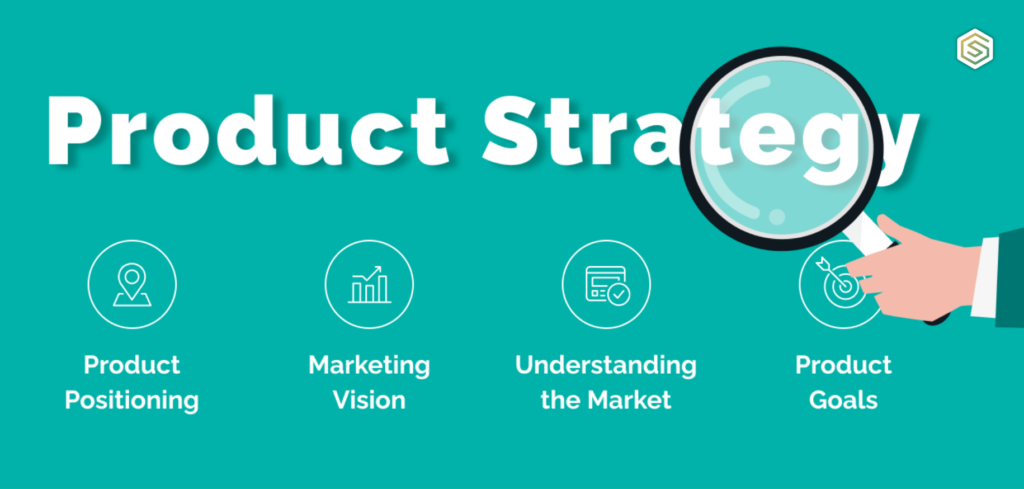 Product Strategy

Product Positioning

Marketing Vision

Understanding the Market

Product Goals